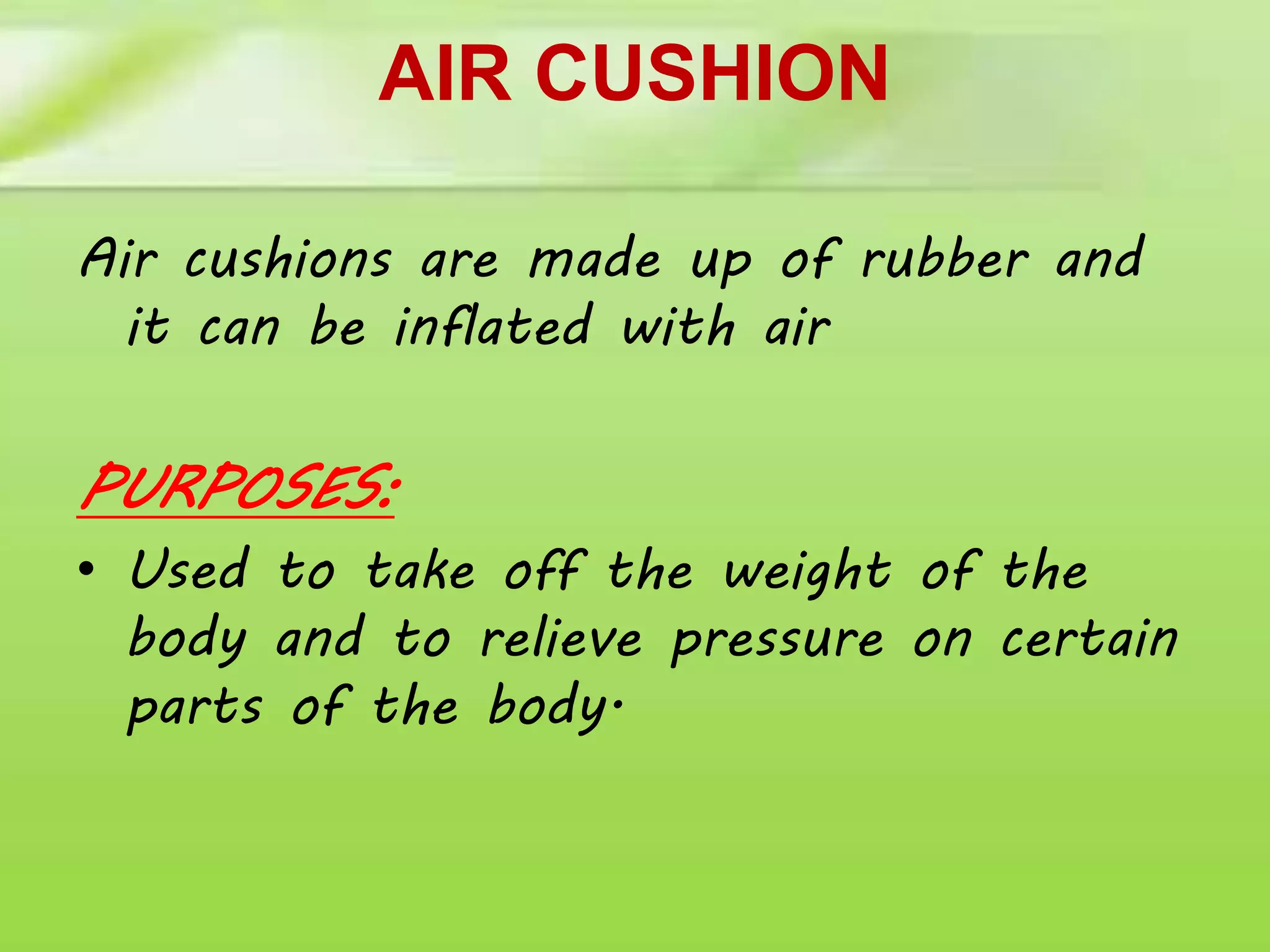 AIR CUSHION

Air cushions are made up of rubber and it can be inflated with air

PURPOSES:

• Used to take off the weight of the body and to relieve pressure on certain parts of the body.